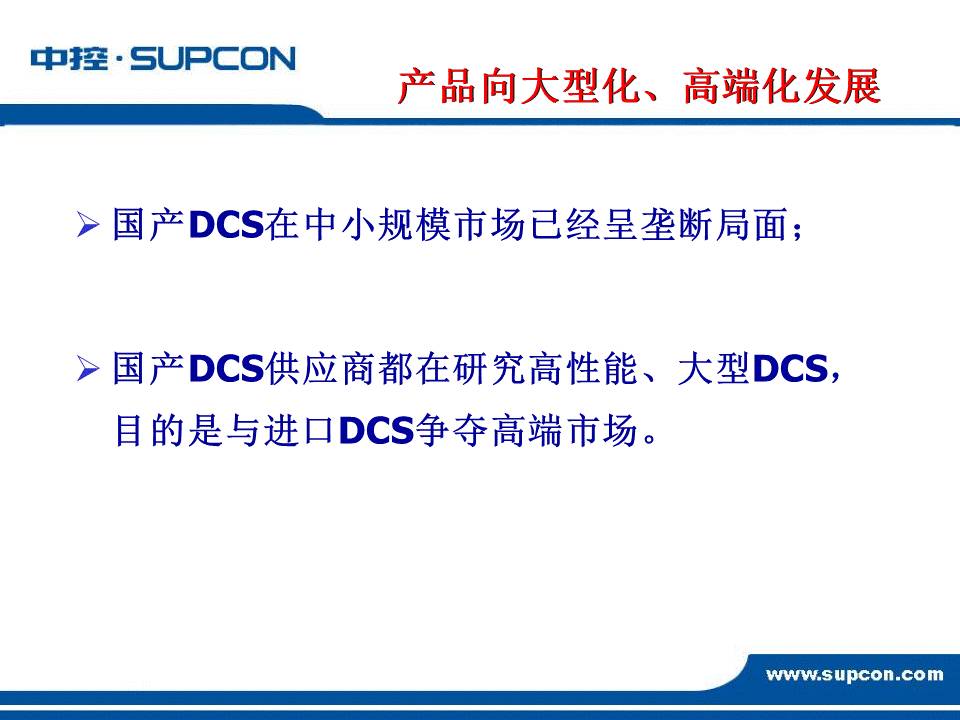 中控·SUPCON

产品向大型化、高端化发展

➢ 国产DCS在中小规模市场已经呈垄断局面；

➢ 国产DCS供应商都在研究高性能、大型DCS，目的是与进口DCS争夺高端市场。

www.supcon.com